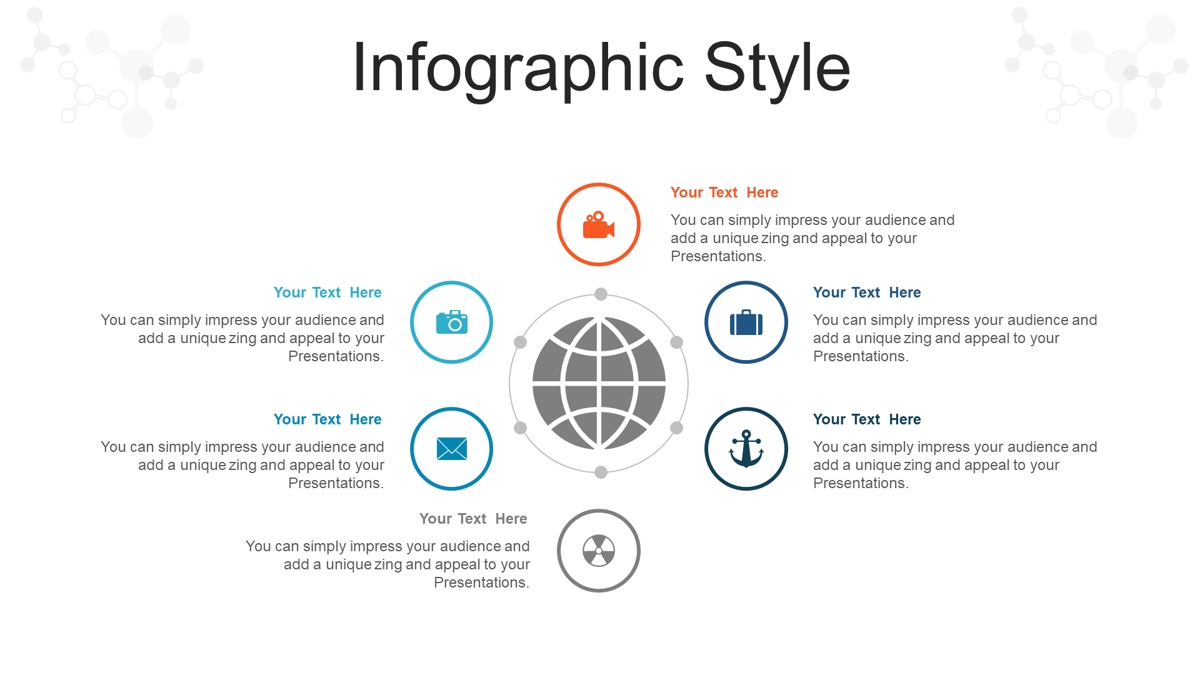 Infographic Style

Your Text Here

You can simply impress your audience and add a unique zing and appeal to your Presentations.

Your Text Here

You can simply impress your audience and add a unique zing and appeal to your Presentations.

Your Text Here

You can simply impress your audience and add a unique zing and appeal to your Presentations.

Your Text Here

You can simply impress your audience and add a unique zing and appeal to your Presentations.

Your Text Here

You can simply impress your audience and add a unique zing and appeal to your Presentations.

Your Text Here

You can simply impress your audience and add a unique zing and appeal to your Presentations.